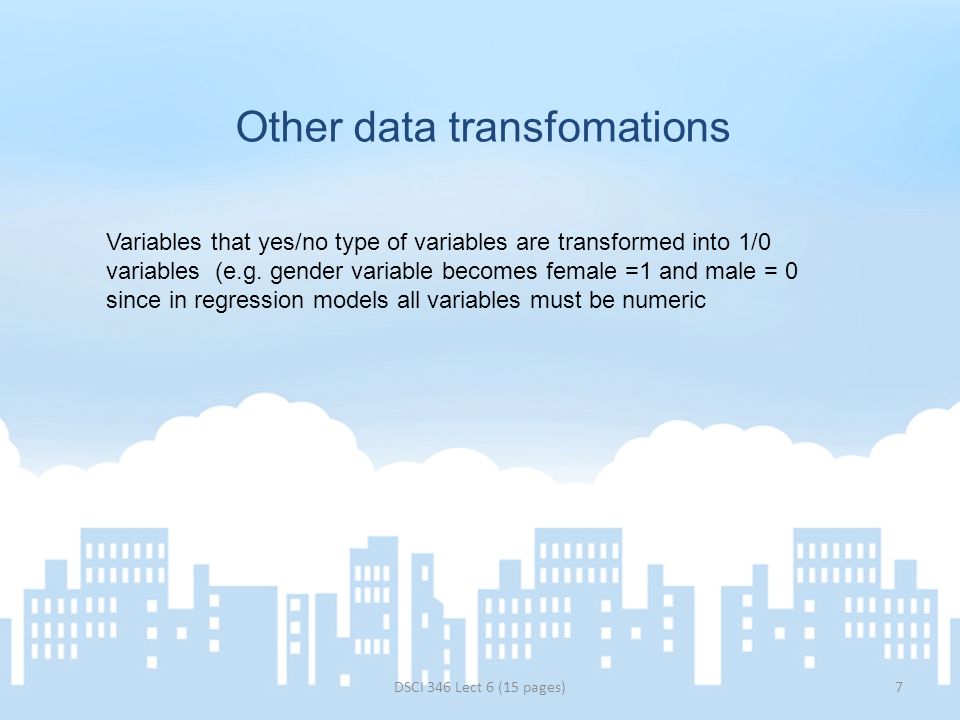 Other data transfomations

Variables that yes/no type of variables are transformed into 1/0 variables  (e.g. gender variable becomes female =1 and male = 0 since in regression models all variables must be numeric

DSCI 346 Lect 6 (15 pages)

7